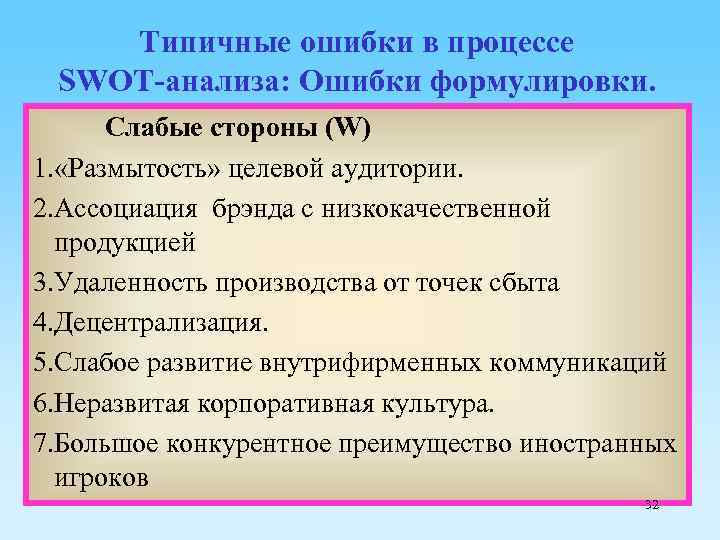 Типичные ошибки в процессе SWOT-анализа: Ошибки формулировки.

Слабые стороны (W)

1.«Размытость» целевой аудитории.

2.Ассоциация брэнда с низкокачественной продукцией

3.Удаленность производства от точек сбыта

4.Децентрализация.

5.Слабое развитие внутрифирменных коммуникаций

6.Неразвитая корпоративная культура.

7.Большое конкурентное преимущество иностранных игроков

32